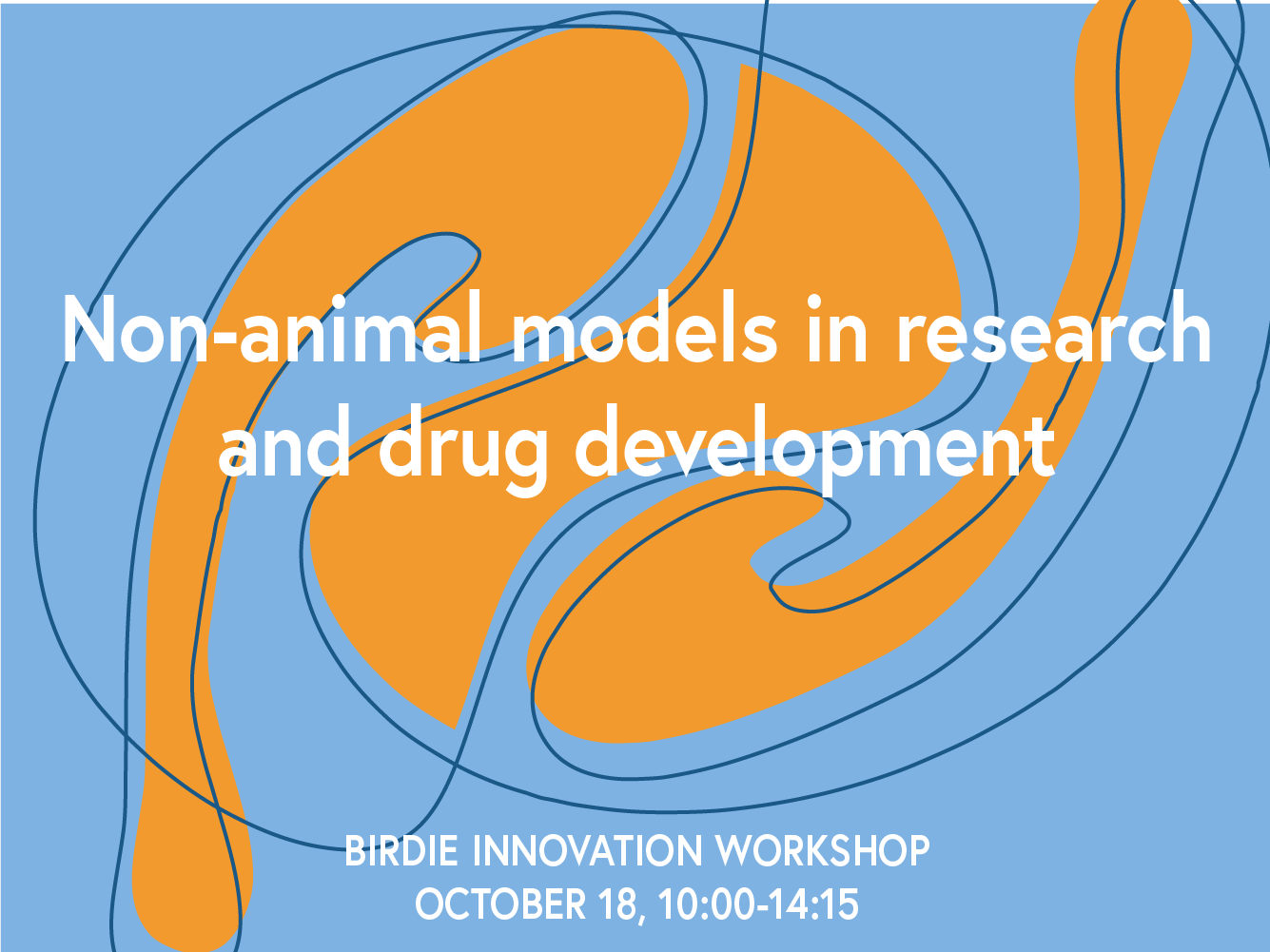 Non-animal models in research and drug development

BIRDIE INNOVATION WORKSHOP
OCTOBER 18, 10:00-14:15